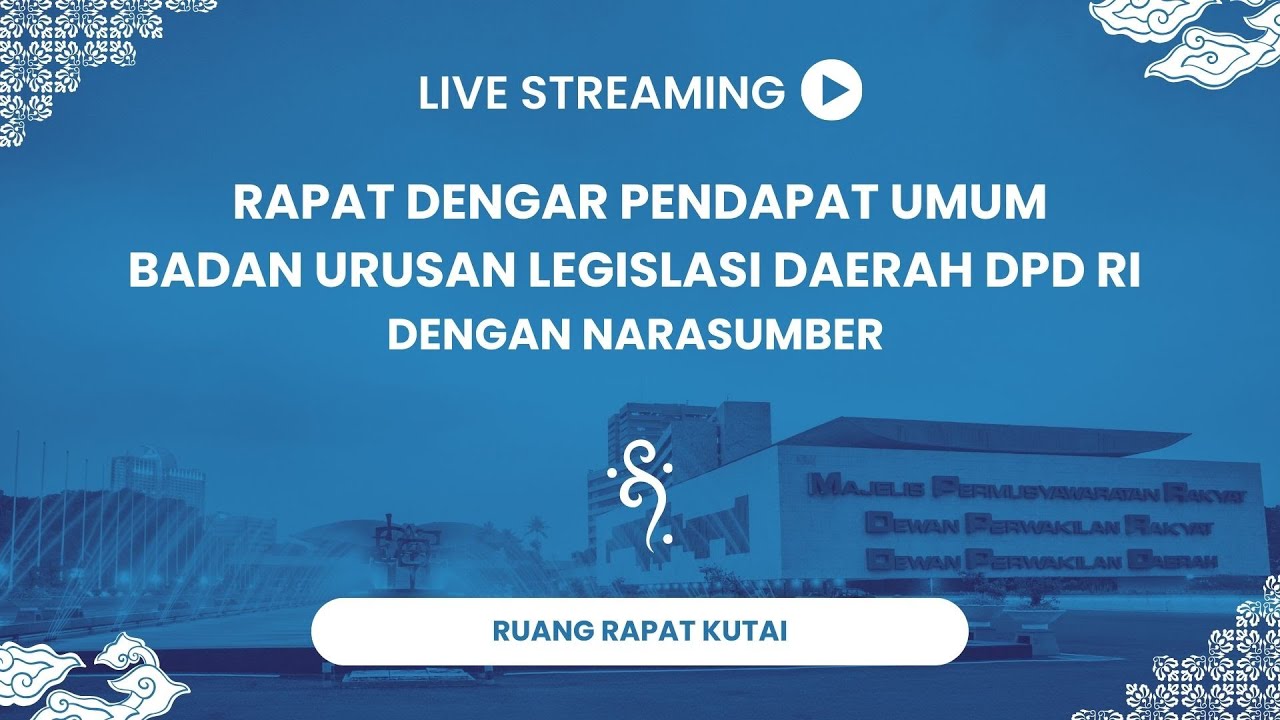 LIVE STREAMING

RAPAT DENGAR PENDAPAT UMUM
BADAN URUSAN LEGISLASI DAERAH DPD RI
DENGAN NARASUMBER

MAJELIS PERMUSYAWARATAN RAKYAT
DEWAN PERWAKILAN RAKYAT
DEWAN PERWAKILAN DAERAH

RUANG RAPAT KUTAI